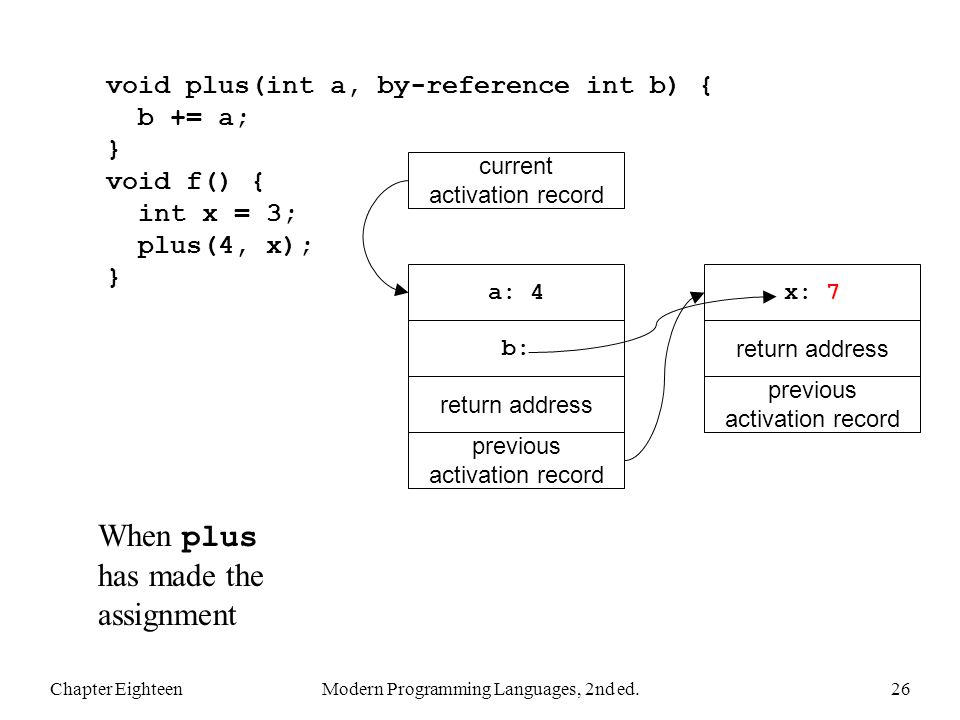 void plus(int a, by-reference int b) {
  b += a;
}
void f() {
  int x = 3;
  plus(4, x);
}

current activation record

a: 4

b:

return address

previous activation record

x: 7

return address

previous activation record

When plus has made the assignment

Chapter Eighteen

Modern Programming Languages, 2nd ed.

26